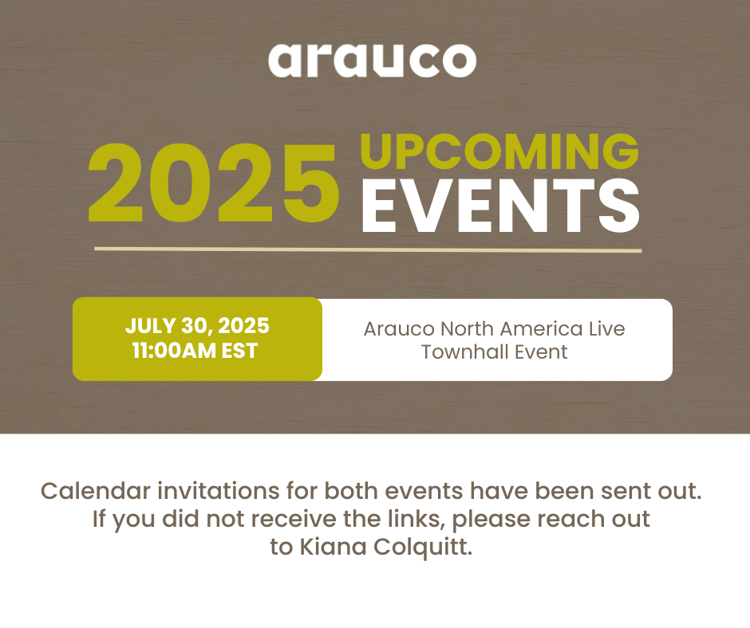 arauco

2025 UPCOMING EVENTS

JULY 30, 2025
11:00AM EST

Arauco North America Live Townhall Event

Calendar invitations for both events have been sent out. If you did not receive the links, please reach out to Kiana Colquitt.